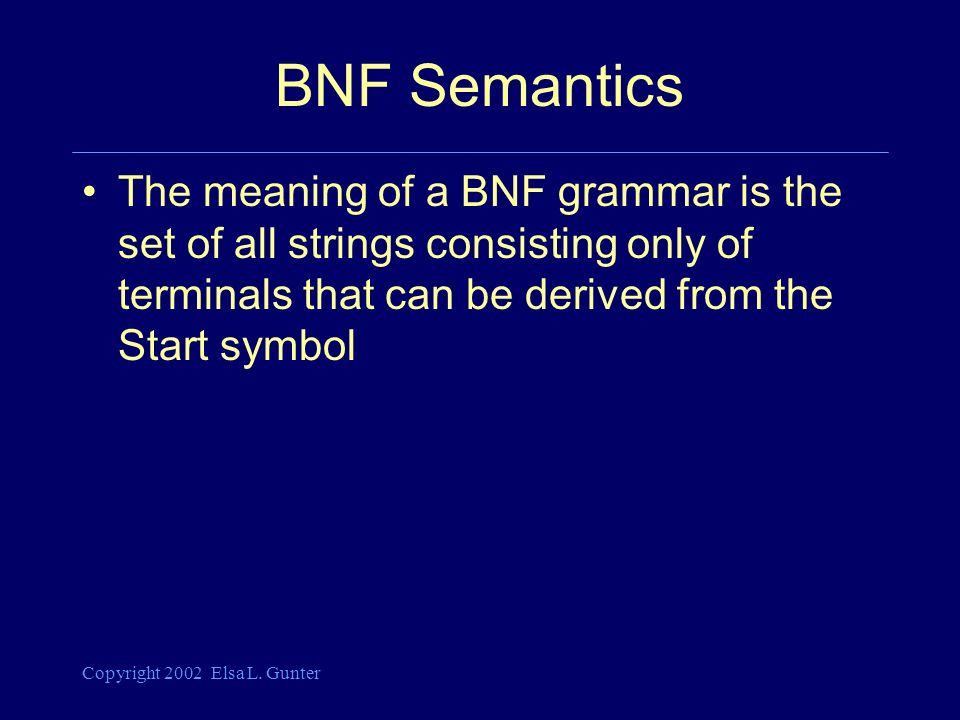 BNF Semantics

• The meaning of a BNF grammar is the set of all strings consisting only of terminals that can be derived from the Start symbol

Copyright 2002 Elsa L. Gunter